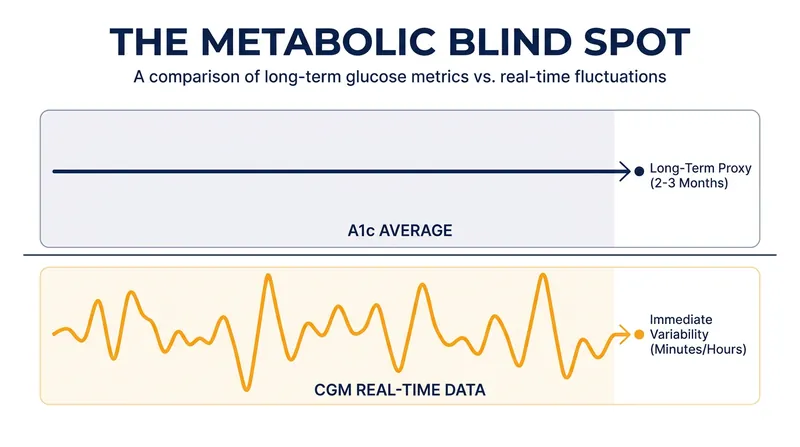 THE METABOLIC BLIND SPOT

A comparison of long-term glucose metrics vs. real-time fluctuations

Long-Term Proxy (2-3 Months)

A1c AVERAGE

Immediate Variability (Minutes/Hours)

CGM REAL-TIME DATA